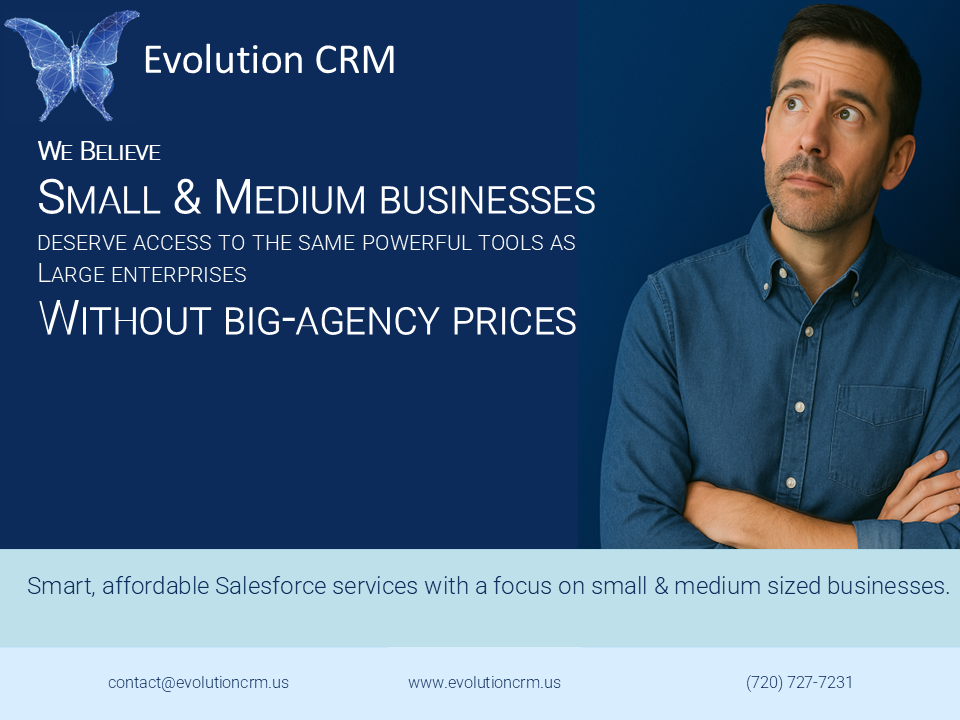 Evolution CRM

We Believe
Small & Medium businesses
deserve access to the same powerful tools as Large enterprises
Without big-agency prices

Smart, affordable Salesforce services with a focus on small & medium sized businesses.

contact@evolutioncrm.us www.evolutioncrm.us (720) 727-7231